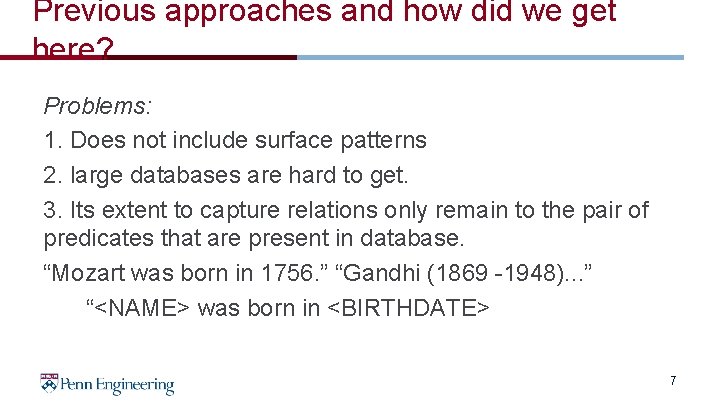 Previous approaches and how did we get here?

Problems:

1. Does not include surface patterns

2. large databases are hard to get.

3. Its extent to capture relations only remain to the pair of predicates that are present in database.

“Mozart was born in 1756.” “Gandhi (1869 -1948)...”

“<NAME> was born in <BIRTHDATE>

Penn Engineering

7